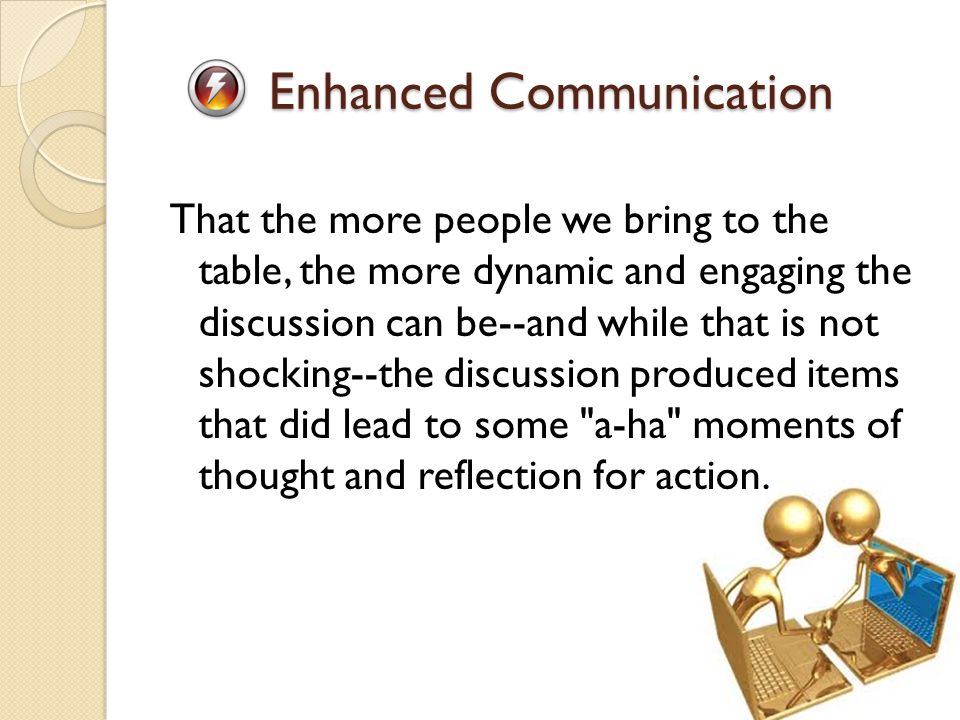 Enhanced Communication

That the more people we bring to the table, the more dynamic and engaging the discussion can be--and while that is not shocking--the discussion produced items that did lead to some "a-ha" moments of thought and reflection for action.